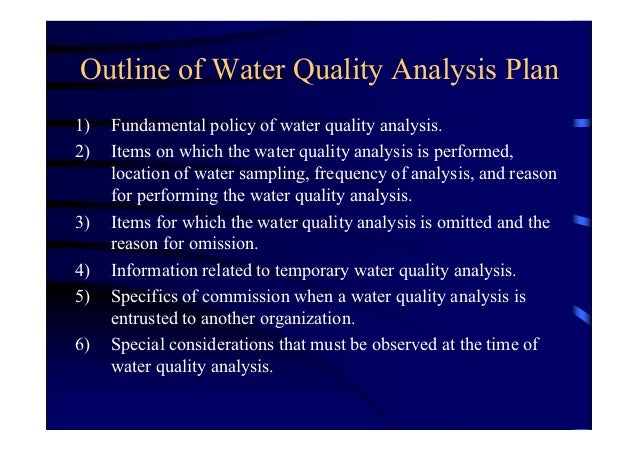 Outline of Water Quality Analysis Plan

1) Fundamental policy of water quality analysis.

2) Items on which the water quality analysis is performed, location of water sampling, frequency of analysis, and reason for performing the water quality analysis.

3) Items for which the water quality analysis is omitted and the reason for omission.

4) Information related to temporary water quality analysis.

5) Specifics of commission when a water quality analysis is entrusted to another organization.

6) Special considerations that must be observed at the time of water quality analysis.